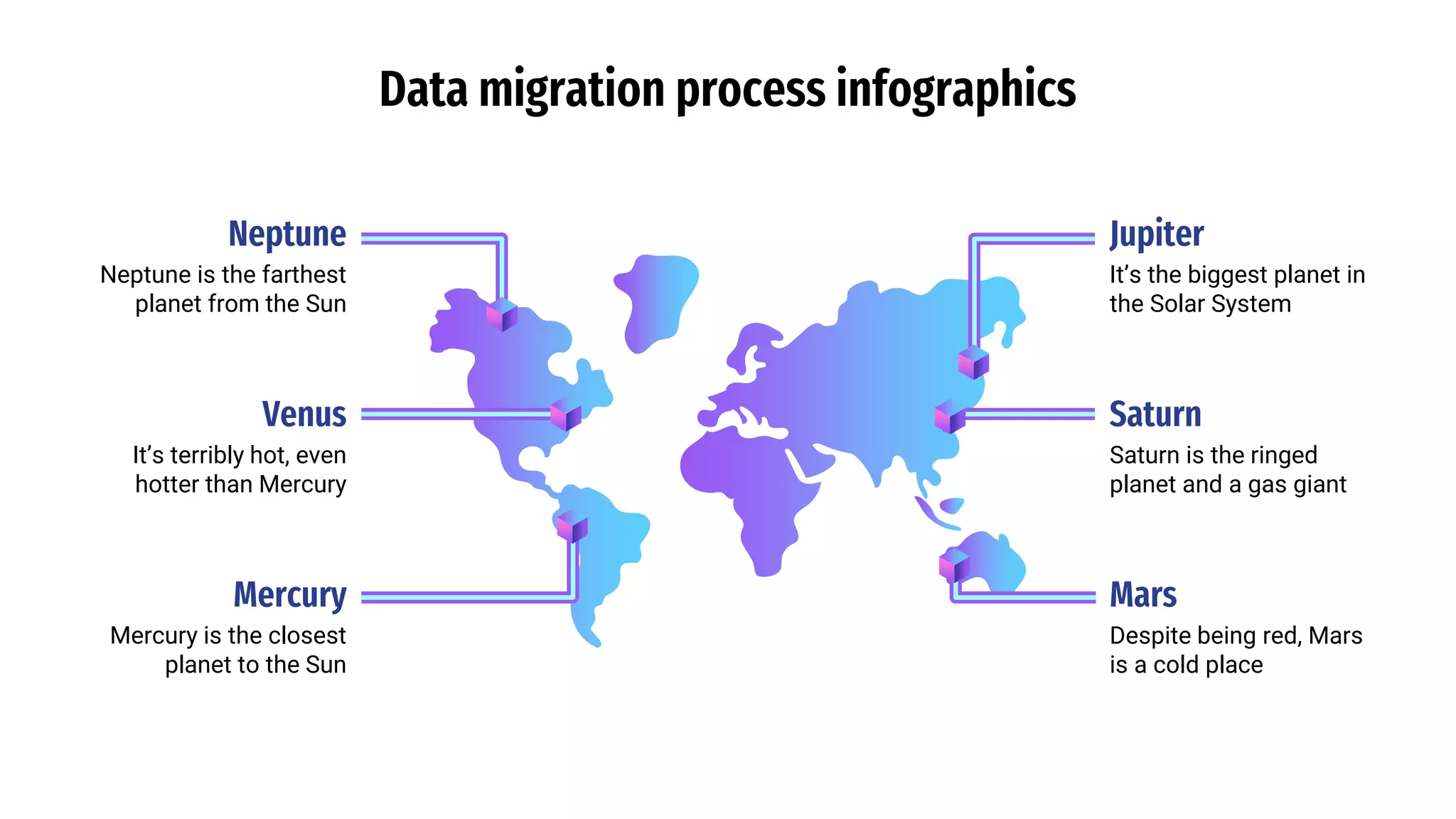 Data migration process infographics

Neptune
Neptune is the farthest planet from the Sun

Venus
It's terribly hot, even hotter than Mercury

Mercury
Mercury is the closest planet to the Sun

Jupiter
It's the biggest planet in the Solar System

Saturn
Saturn is the ringed planet and a gas giant

Mars
Despite being red, Mars is a cold place